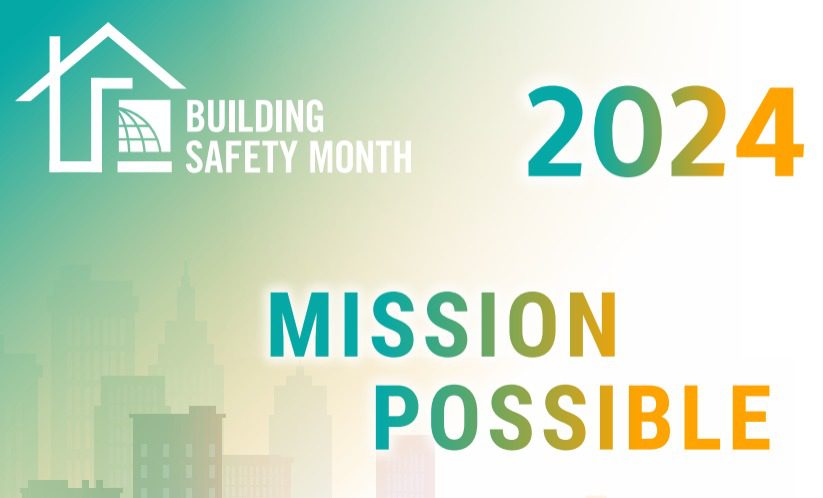 BUILDING SAFETY MONTH

2024

MISSION POSSIBLE